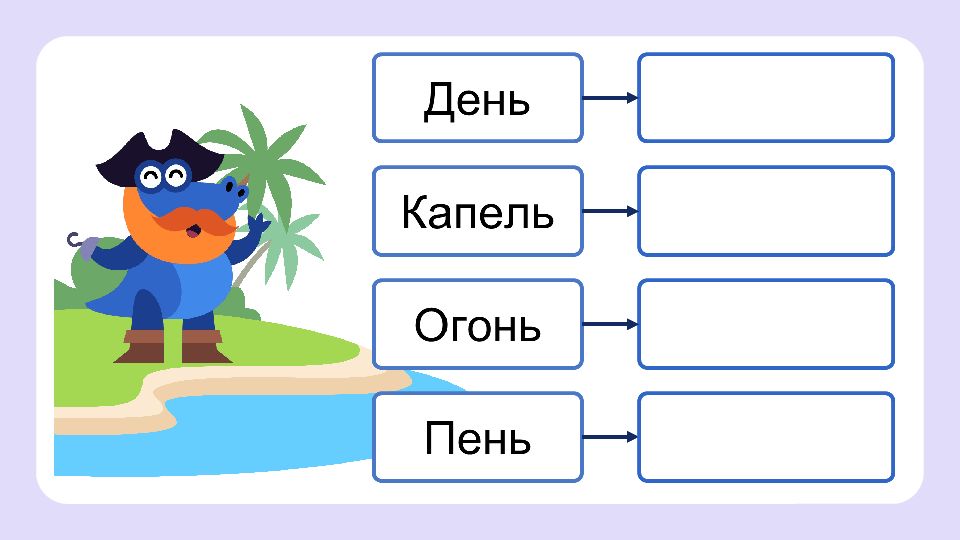 День

Капель

Огонь

Пень